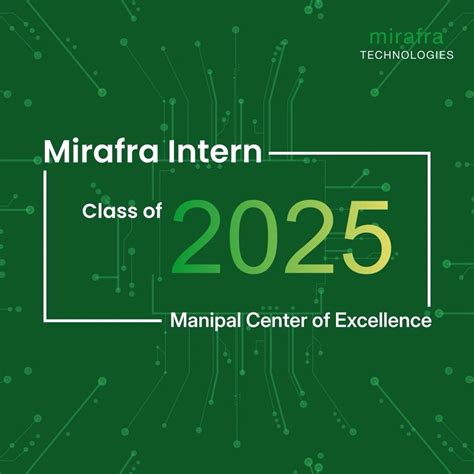 mirafra
TECHNOLOGIES

Mirafra Intern

Class of 2025

Manipal Center of Excellence